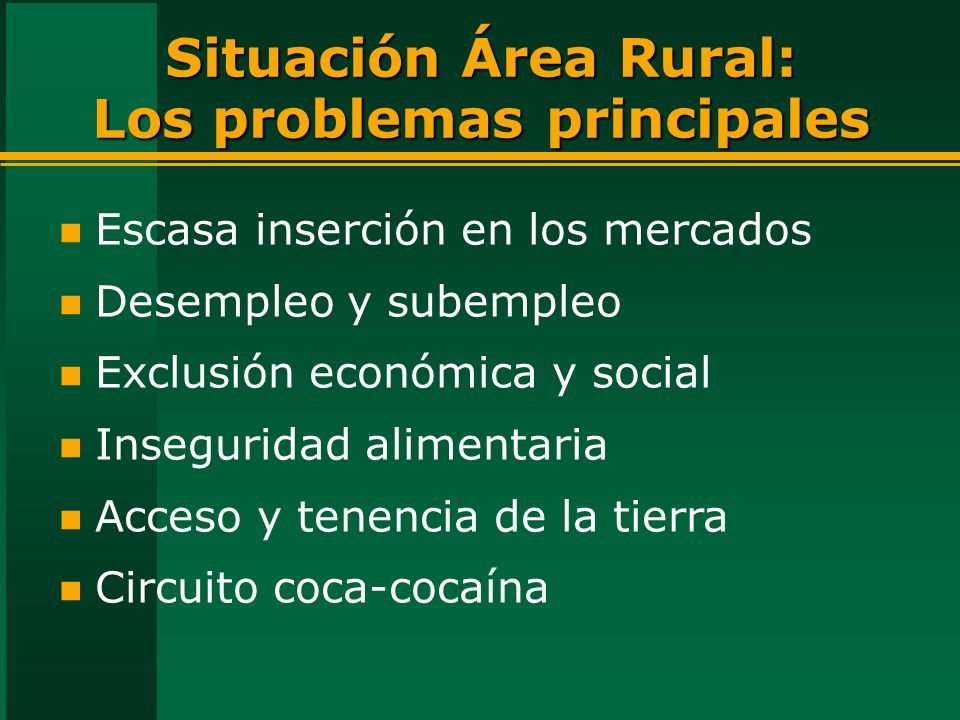 Situación Área Rural:
Los problemas principales

- Escasa inserción en los mercados
- Desempleo y subempleo
- Exclusión económica y social
- Inseguridad alimentaria
- Acceso y tenencia de la tierra
- Circuito coca-cocaína